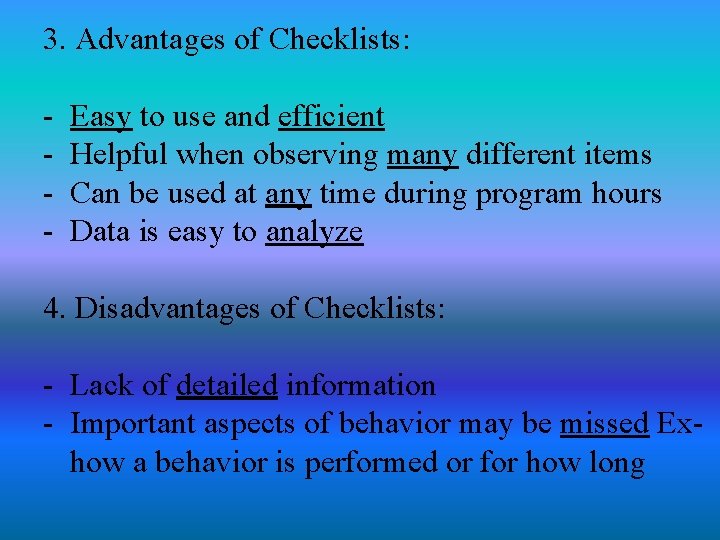 3. Advantages of Checklists:

- Easy to use and efficient
- Helpful when observing many different items
- Can be used at any time during program hours
- Data is easy to analyze

4. Disadvantages of Checklists:

- Lack of detailed information
- Important aspects of behavior may be missed Ex- how a behavior is performed or for how long